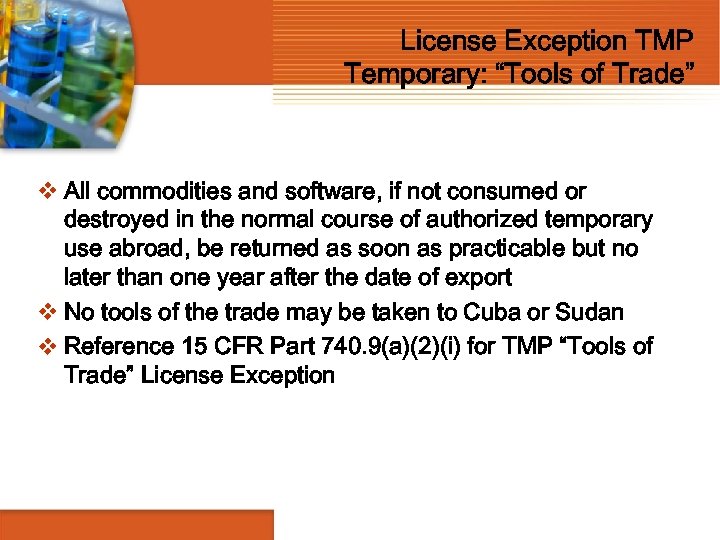 License Exception TMP
Temporary: “Tools of Trade”

❖ All commodities and software, if not consumed or destroyed in the normal course of authorized temporary use abroad, be returned as soon as practicable but no later than one year after the date of export

❖ No tools of the trade may be taken to Cuba or Sudan

❖ Reference 15 CFR Part 740.9(a)(2)(i) for TMP “Tools of Trade” License Exception